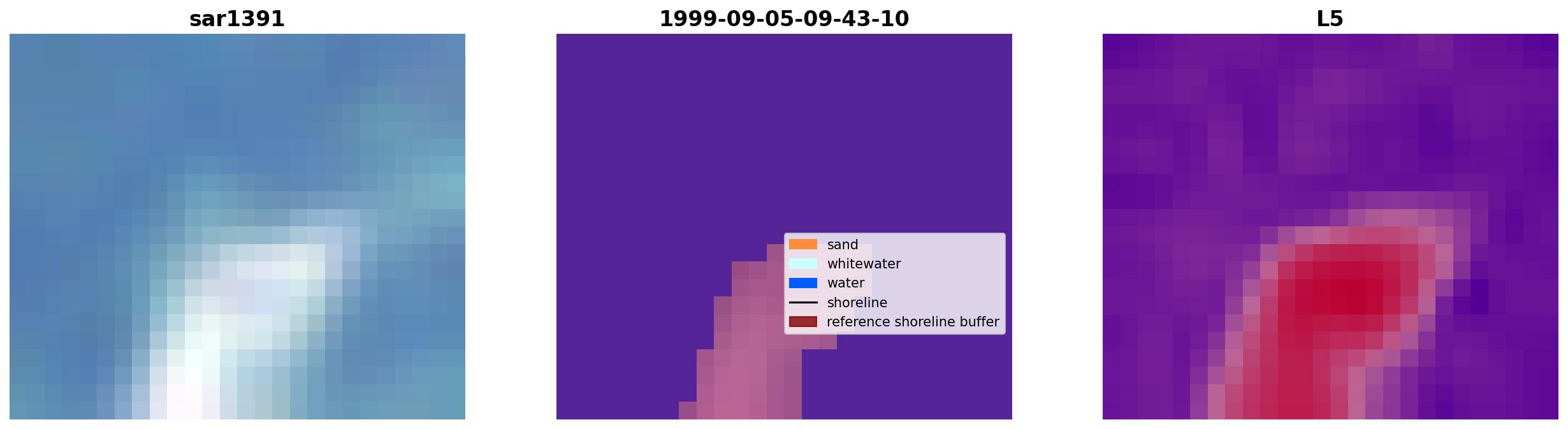 sar1391

1999-09-05-09-43-10

sand
whitewater
water
shoreline
reference shoreline buffer

L5